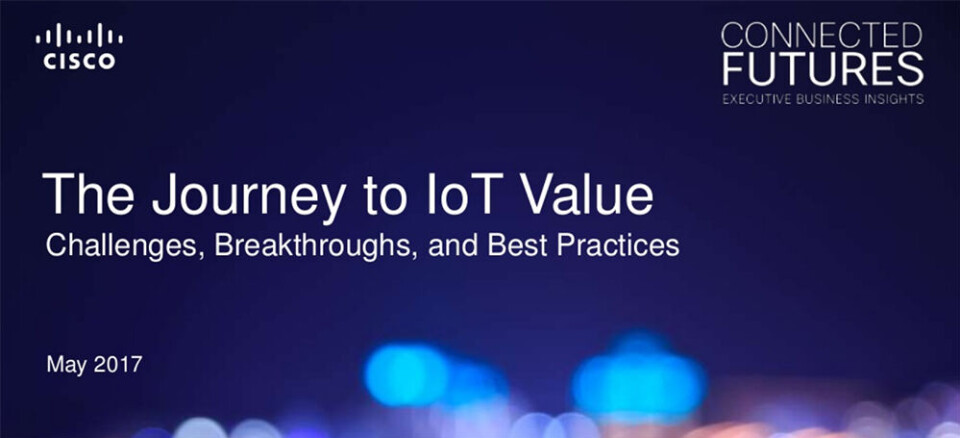 CISCO

CONNECTED
FUTURES
EXECUTIVE BUSINESS INSIGHTS

The Journey to IoT Value
Challenges, Breakthroughs, and Best Practices

May 2017